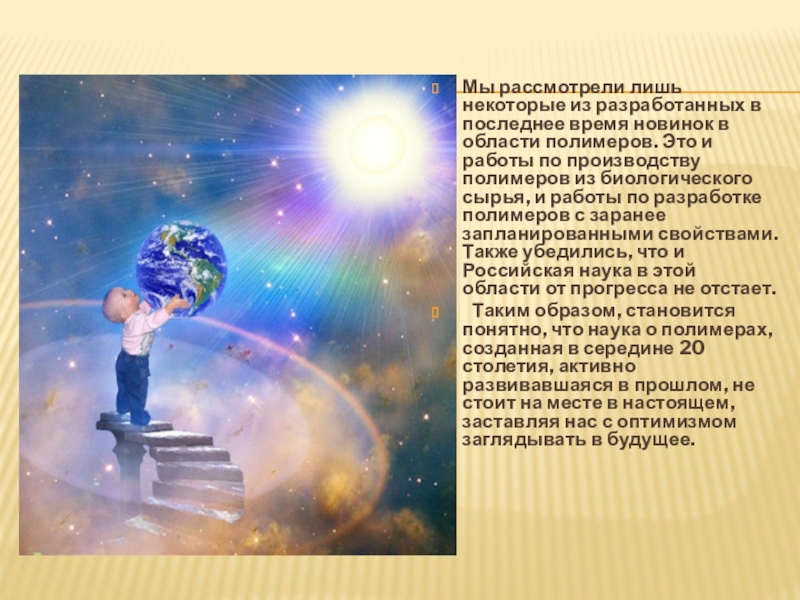 Мы рассмотрели лишь некоторые из разработанных в последнее время новинок в области полимеров. Это и работы по производству полимеров из биологического сырья, и работы по разработке полимеров с заранее запланированными свойствами. Также убедились, что и Российская наука в этой области от прогресса не отстает.

Таким образом, становится понятно, что наука о полимерах, созданная в середине 20 столетия, активно развивавшаяся в прошлом, не стоит на месте в настоящем, заставляя нас с оптимизмом заглядывать в будущее.